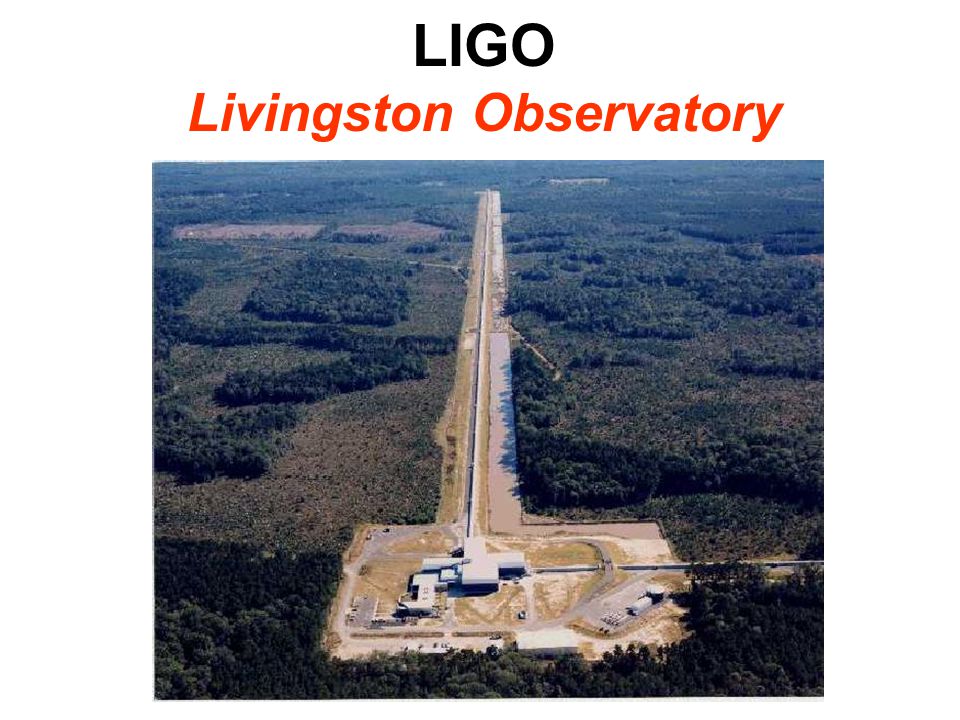 LIGO
Livingston Observatory